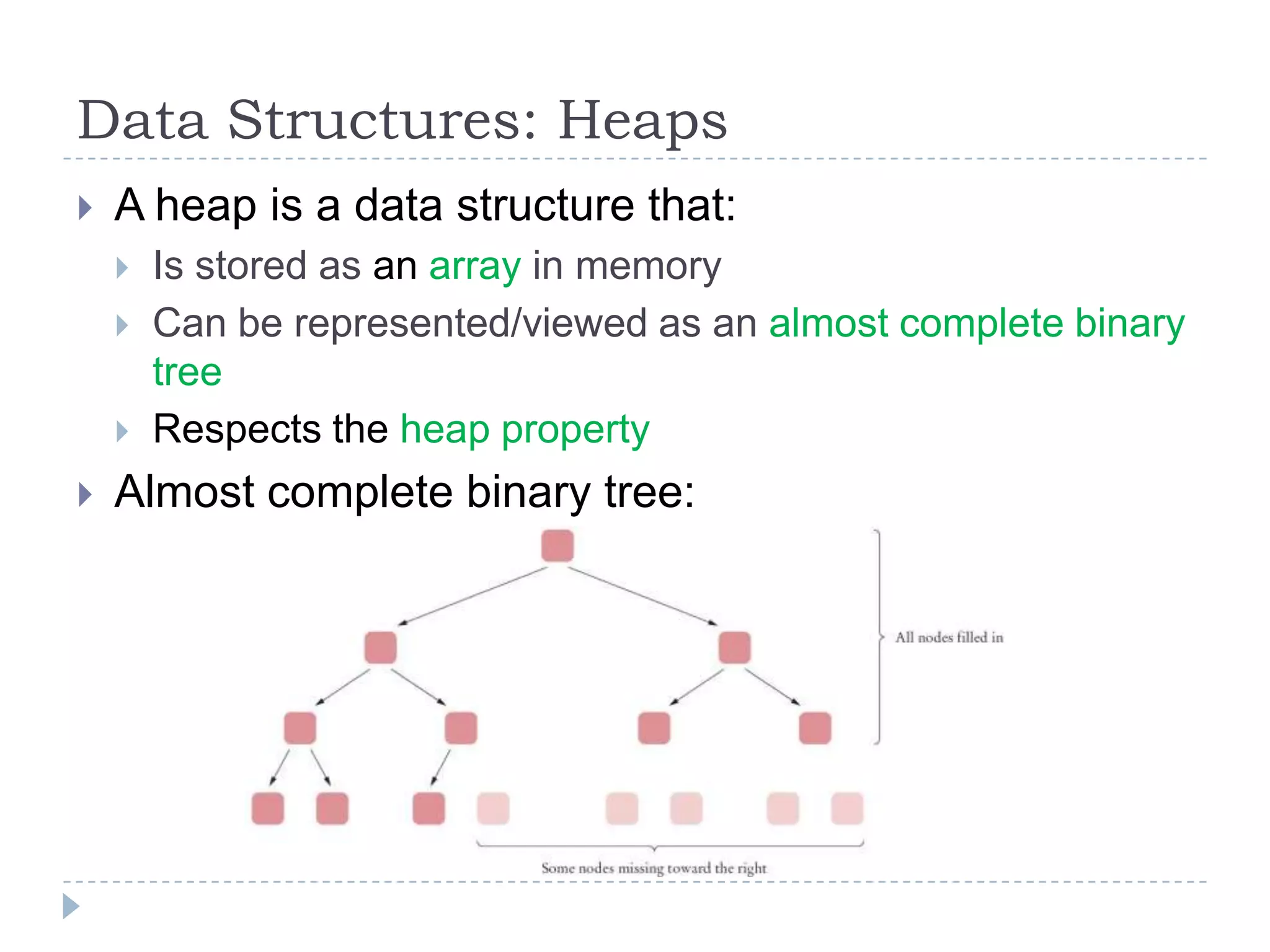 Data Structures: Heaps

A heap is a data structure that:

Is stored as an array in memory

Can be represented/viewed as an almost complete binary tree

Respects the heap property

Almost complete binary tree:

All nodes filled in

Some nodes missing toward the right